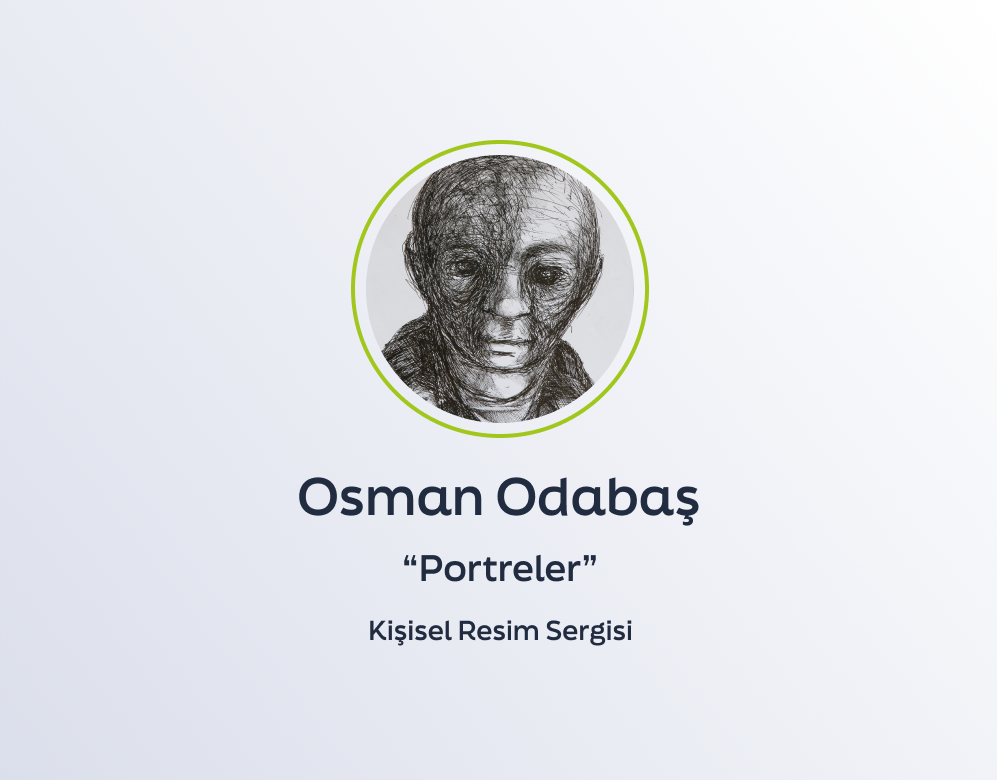 Osman Odabaş

“Portreler”

Kişisel Resim Sergisi